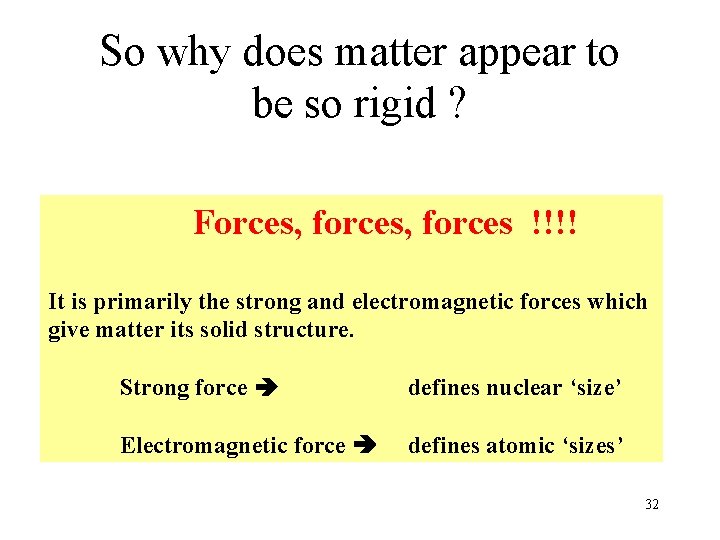 So why does matter appear to be so rigid ?

Forces, forces, forces !!!!

It is primarily the strong and electromagnetic forces which give matter its solid structure.

Strong force ➔ defines nuclear ‘size’

Electromagnetic force ➔ defines atomic ‘sizes’

32